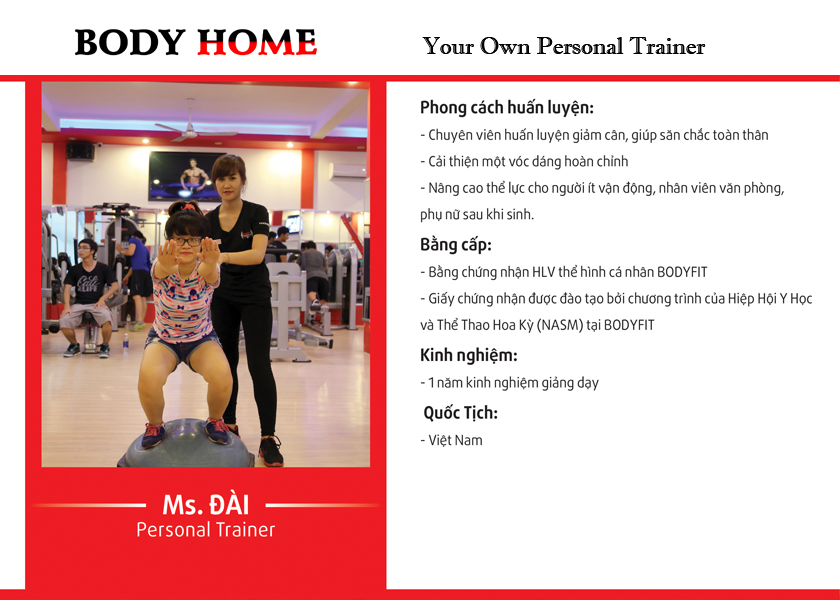 BODY HOME

Your Own Personal Trainer

Ms. ĐÀI
Personal Trainer

Phong cách huấn luyện:

- Chuyên viên huấn luyện giảm cân, giúp săn chắc toàn thân

- Cải thiện một vóc dáng hoàn chỉnh

- Nâng cao thể lực cho người ít vận động, nhân viên văn phòng, phụ nữ sau khi sinh.

Bằng cấp:

- Bằng chứng nhận HLV thể hình cá nhân BODYFIT

- Giấy chứng nhận được đào tạo bởi chương trình của Hiệp Hội Y Học và Thể Thao Hoa Kỳ (NASM) tại BODYFIT

Kinh nghiệm:

- 1 năm kinh nghiệm giảng dạy

Quốc Tịch:

- Việt Nam